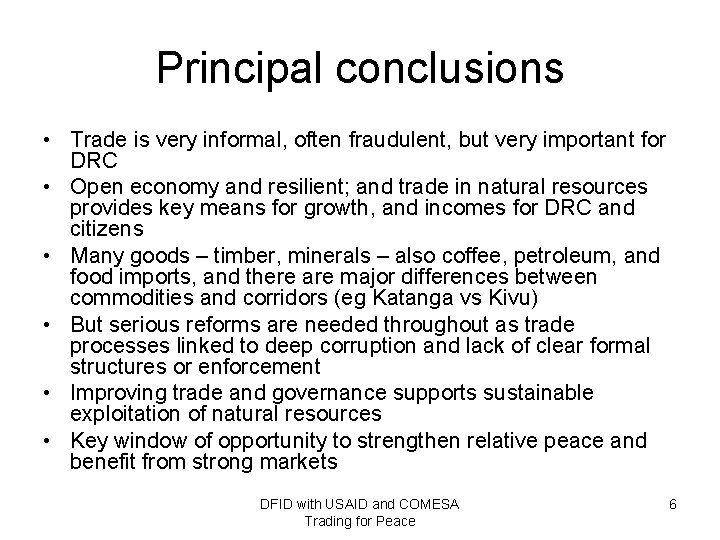 Principal conclusions

• Trade is very informal, often fraudulent, but very important for DRC
• Open economy and resilient; and trade in natural resources provides key means for growth, and incomes for DRC and citizens
• Many goods – timber, minerals – also coffee, petroleum, and food imports, and there are major differences between commodities and corridors (eg Katanga vs Kivu)
• But serious reforms are needed throughout as trade processes linked to deep corruption and lack of clear formal structures or enforcement
• Improving trade and governance supports sustainable exploitation of natural resources
• Key window of opportunity to strengthen relative peace and benefit from strong markets

DFID with USAID and COMESA
Trading for Peace

6